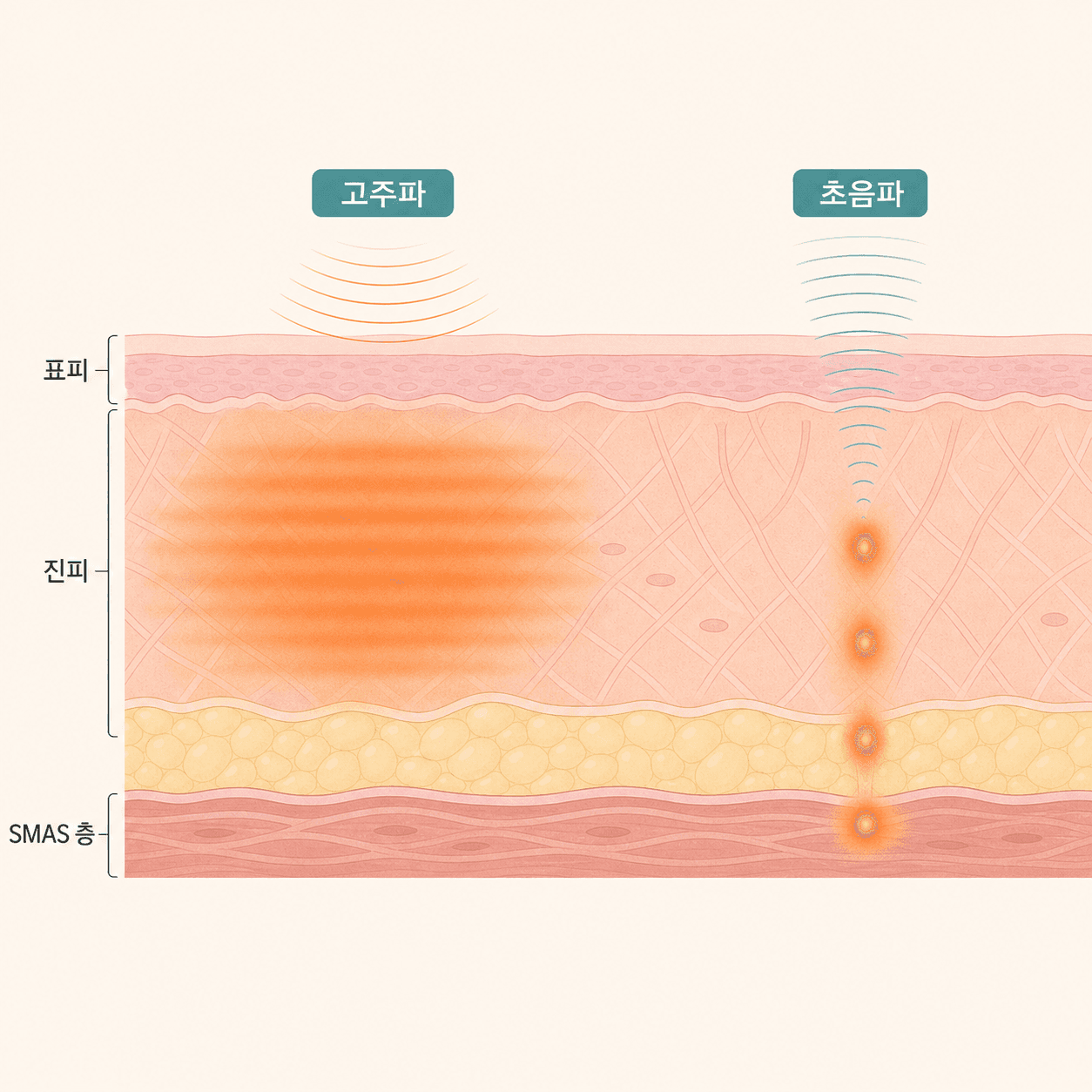 고주파

초음파

표피

진피

SMAS 층